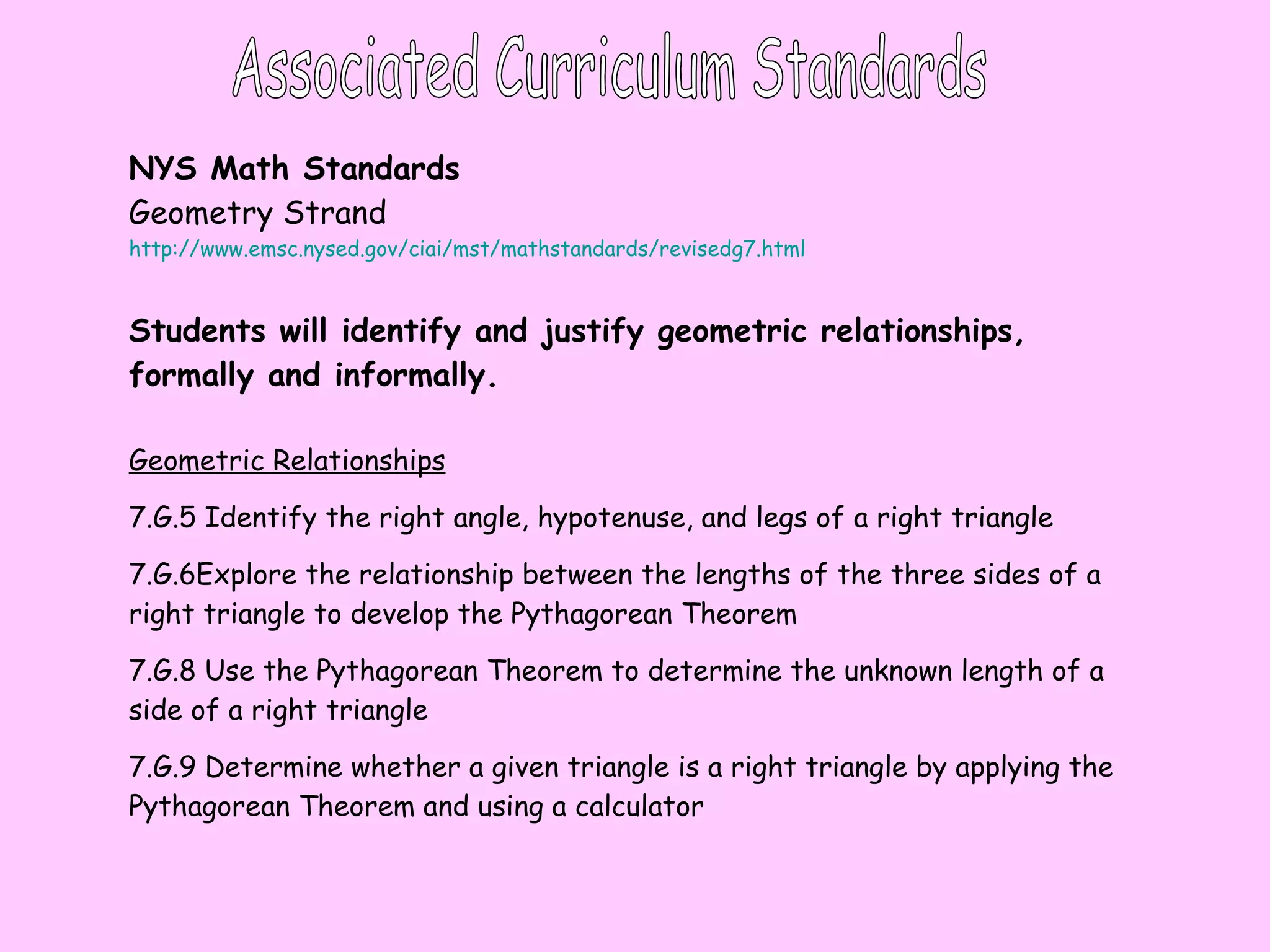 Associated Curriculum Standards

NYS Math Standards
Geometry Strand
http://www.emsc.nysed.gov/ciai/mst/mathstandards/revisedg7.html

Students will identify and justify geometric relationships, formally and informally.

Geometric Relationships

7.G.5 Identify the right angle, hypotenuse, and legs of a right triangle

7.G.6Explore the relationship between the lengths of the three sides of a right triangle to develop the Pythagorean Theorem

7.G.8 Use the Pythagorean Theorem to determine the unknown length of a side of a right triangle

7.G.9 Determine whether a given triangle is a right triangle by applying the Pythagorean Theorem and using a calculator